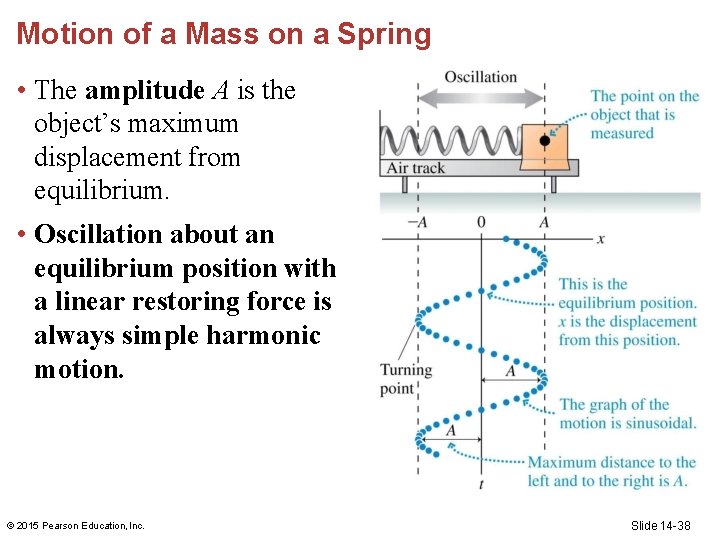 Motion of a Mass on a Spring

• The **amplitude** $A$ is the object's maximum displacement from equilibrium.

• **Oscillation about an equilibrium position with a linear restoring force is always simple harmonic motion.**

Oscillation

The point on the object that is measured

Air track

$-A$ 0 $A$ $x$

This is the equilibrium position. $x$ is the displacement from this position.

Turning point

$A$

The graph of the motion is sinusoidal.

$A$

Maximum distance to the left and to the right is $A$.

$t$

© 2015 Pearson Education, Inc.

Slide 14-38